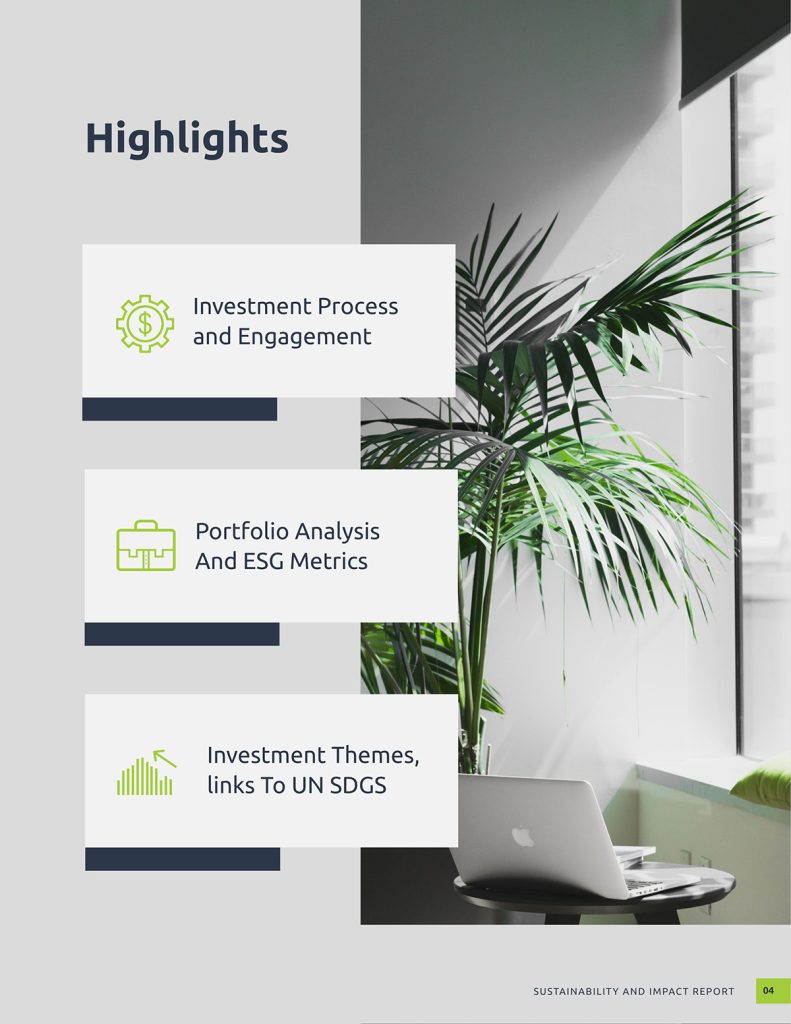 Highlights

Investment Process and Engagement

Portfolio Analysis And ESG Metrics

Investment Themes, links To UN SDGS

SUSTAINABILITY AND IMPACT REPORT 04